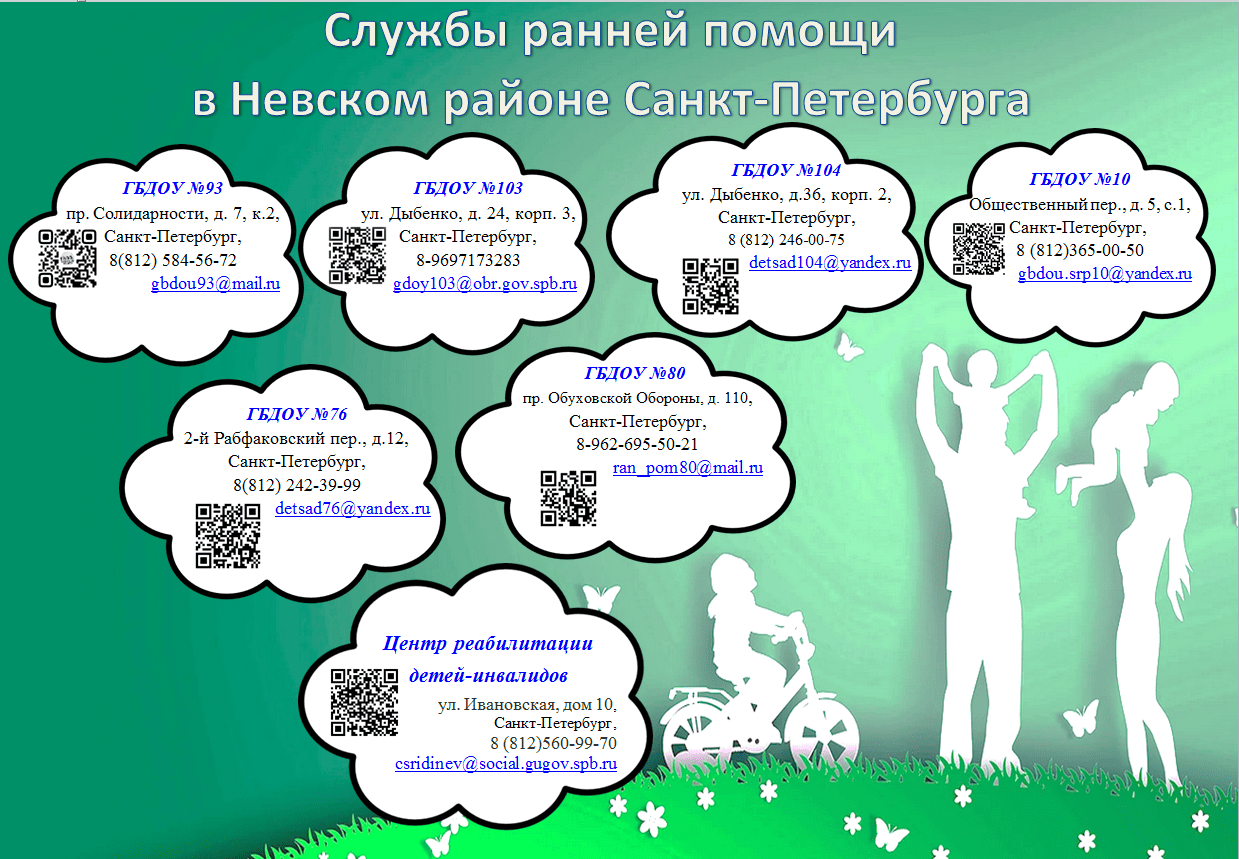 Службы ранней помощи
в Невском районе Санкт-Петербурга

ГБДОУ №93
пр. Солидарности, д. 7, к.2,
Санкт-Петербург,
8(812) 584-56-72
gbdou93@mail.ru

ГБДОУ №103
ул. Дыбенко, д. 24, корп. 3,
Санкт-Петербург,
8-9697173283
gdoy103@obr.gov.spb.ru

ГБДОУ №104
ул. Дыбенко, д.36, корп. 2,
Санкт-Петербург,
8 (812) 246-00-75
detsad104@yandex.ru

ГБДОУ №10
Общественный пер., д. 5, с.1,
Санкт-Петербург,
8 (812)365-00-50
gbdou.srp10@yandex.ru

ГБДОУ №76
2-й Рабфаковский пер., д.12,
Санкт-Петербург,
8(812) 242-39-99
detsad76@yandex.ru

ГБДОУ №80
пр. Обуховской Обороны, д. 110,
Санкт-Петербург,
8-962-695-50-21
ran_pom80@mail.ru

Центр реабилитации
детей-инвалидов
ул. Ивановская, дом 10,
Санкт-Петербург,
8 (812)560-99-70
csridinev@social.gugov.spb.ru